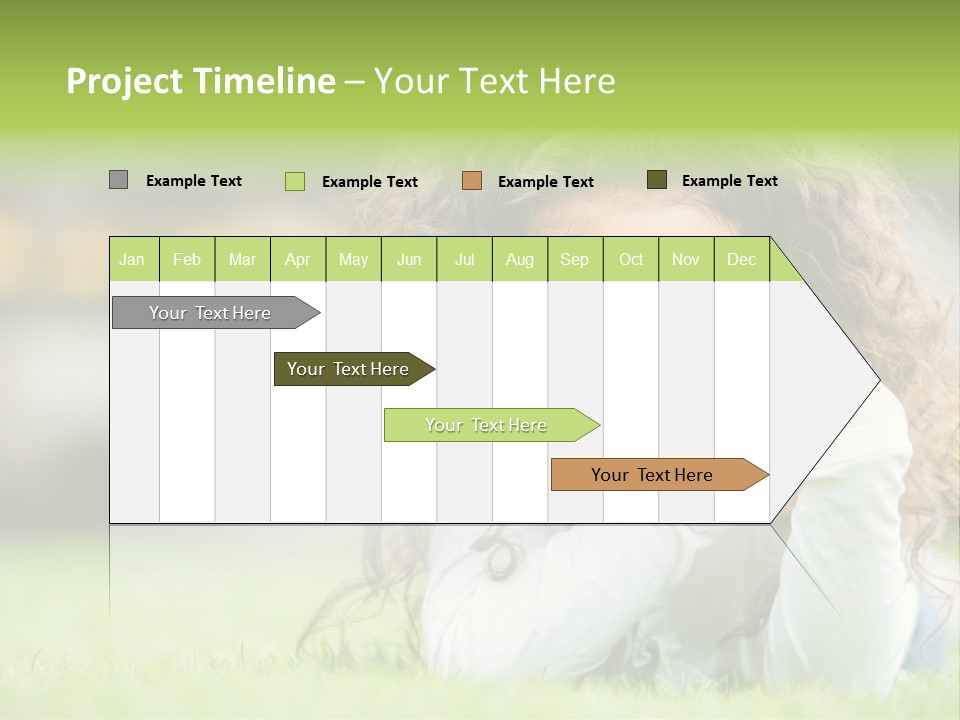 Project Timeline – Your Text Here

Example Text
Example Text
Example Text
Example Text

| Jan | Feb | Mar | Apr | May | Jun | Jul | Aug | Sep | Oct | Nov | Dec |
|---|---|---|---|---|---|---|---|---|---|---|---|

Your Text Here
Your Text Here
Your Text Here
Your Text Here